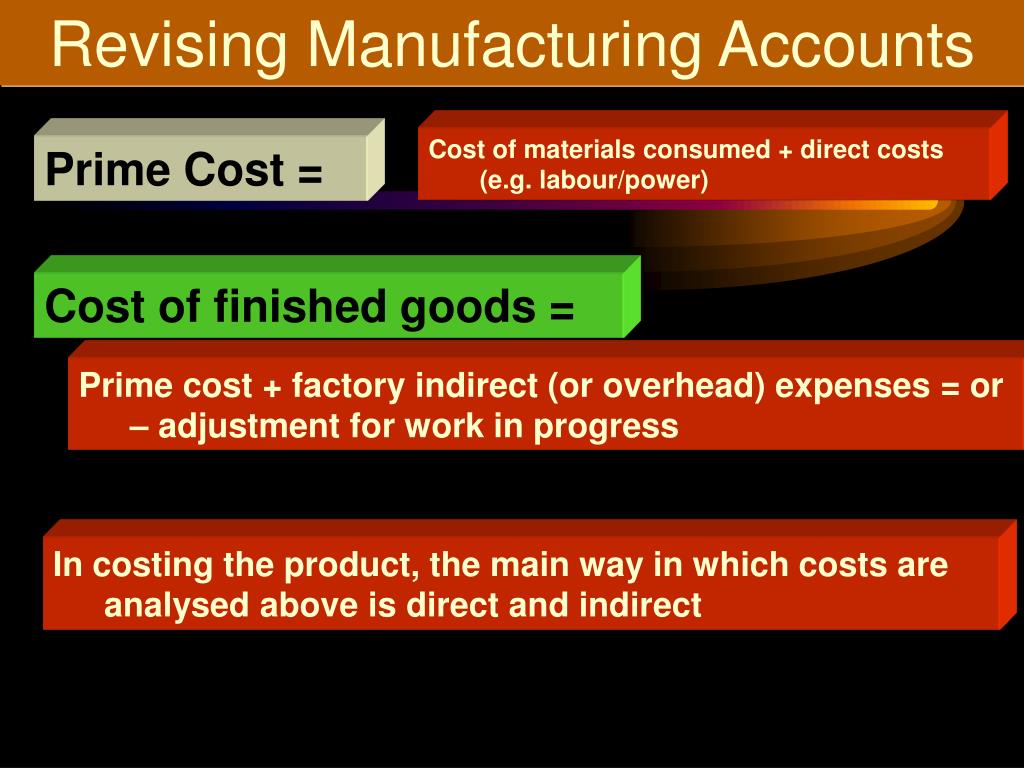 Revising Manufacturing Accounts

Prime Cost =

Cost of materials consumed + direct costs (e.g. labour/power)

Cost of finished goods =

Prime cost + factory indirect (or overhead) expenses = or – adjustment for work in progress

In costing the product, the main way in which costs are analysed above is direct and indirect